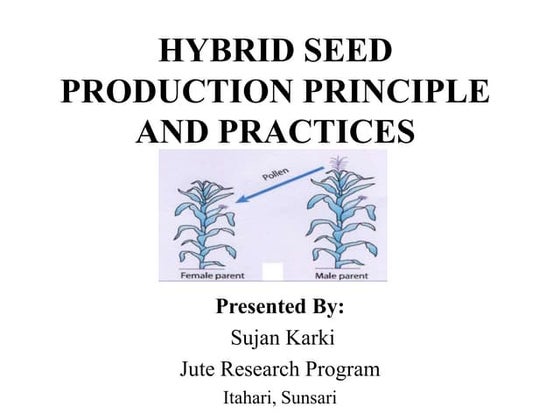 HYBRID SEED PRODUCTION PRINCIPLE AND PRACTICES

Pollen

Female parent

Male parent

Presented By:

Sujan Karki

Jute Research Program

Itahari, Sunsari